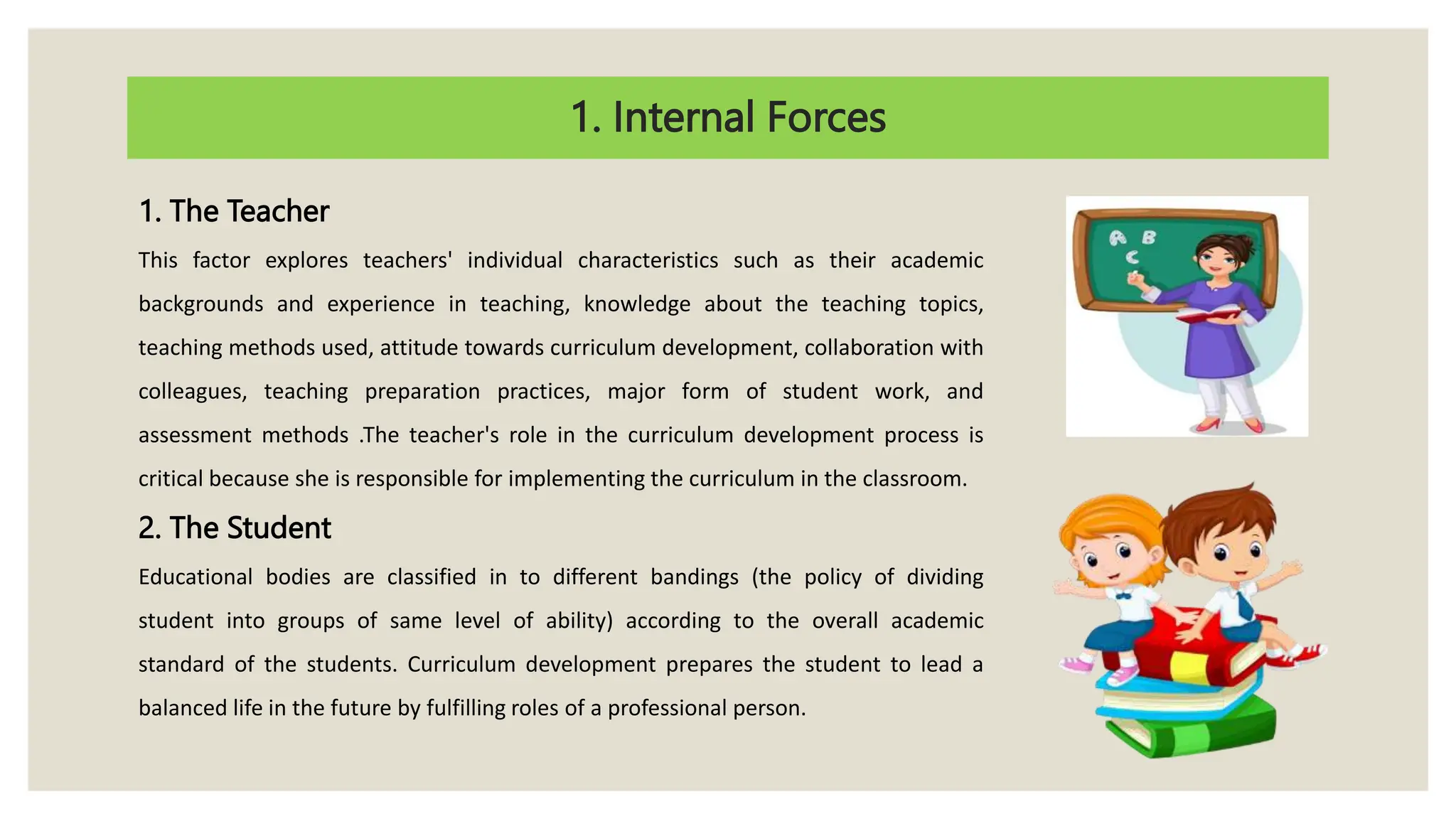 1. Internal Forces

1. The Teacher

This factor explores teachers' individual characteristics such as their academic backgrounds and experience in teaching, knowledge about the teaching topics, teaching methods used, attitude towards curriculum development, collaboration with colleagues, teaching preparation practices, major form of student work, and assessment methods .The teacher's role in the curriculum development process is critical because she is responsible for implementing the curriculum in the classroom.

A B C

2. The Student

Educational bodies are classified in to different bandings (the policy of dividing student into groups of same level of ability) according to the overall academic standard of the students. Curriculum development prepares the student to lead a balanced life in the future by fulfilling roles of a professional person.